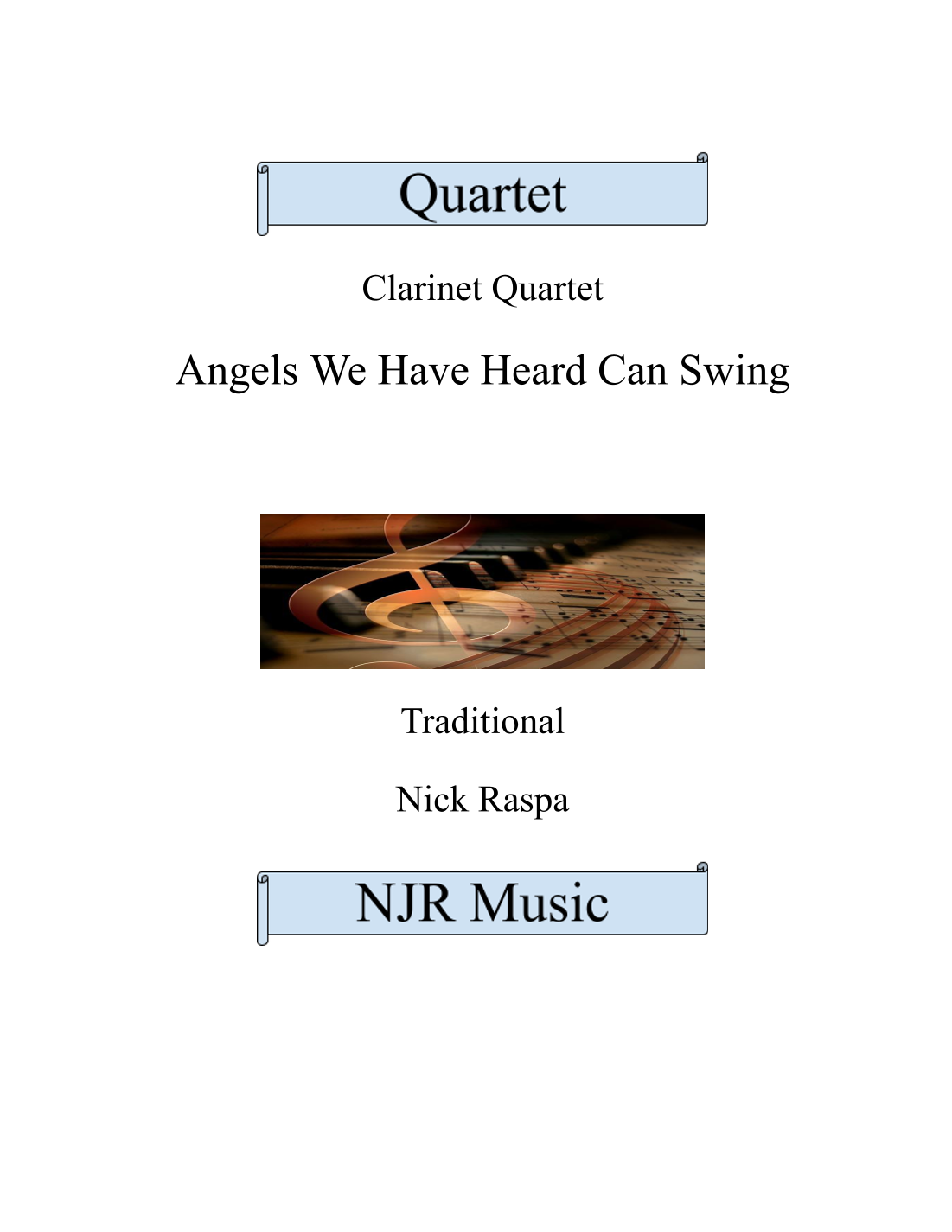 Quartet

Clarinet Quartet

Angels We Have Heard Can Swing

Traditional

Nick Raspa

NJR Music